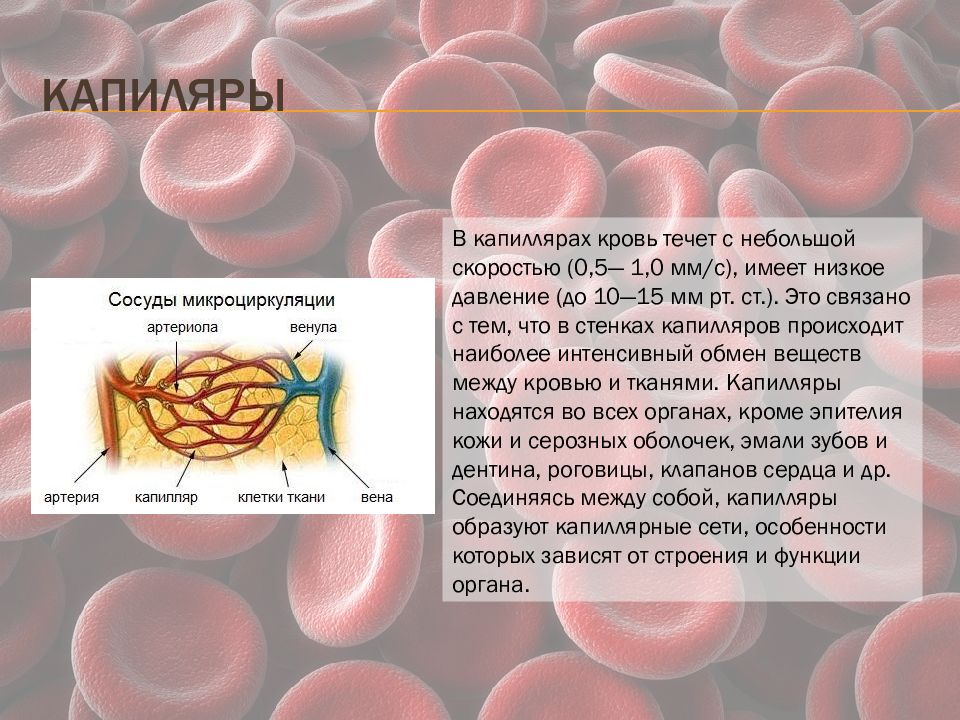 КАПИЛЯРЫ

Сосуды микроциркуляции

артериола

венула

артерия

капилляр

клетки ткани

вена

В капиллярах кровь течет с небольшой скоростью (0,5— 1,0 мм/с), имеет низкое давление (до 10—15 мм рт. ст.). Это связано с тем, что в стенках капилляров происходит наиболее интенсивный обмен веществ между кровью и тканями. Капилляры находятся во всех органах, кроме эпителия кожи и серозных оболочек, эмали зубов и дентина, роговицы, клапанов сердца и др. Соединяясь между собой, капилляры образуют капиллярные сети, особенности которых зависят от строения и функции органа.